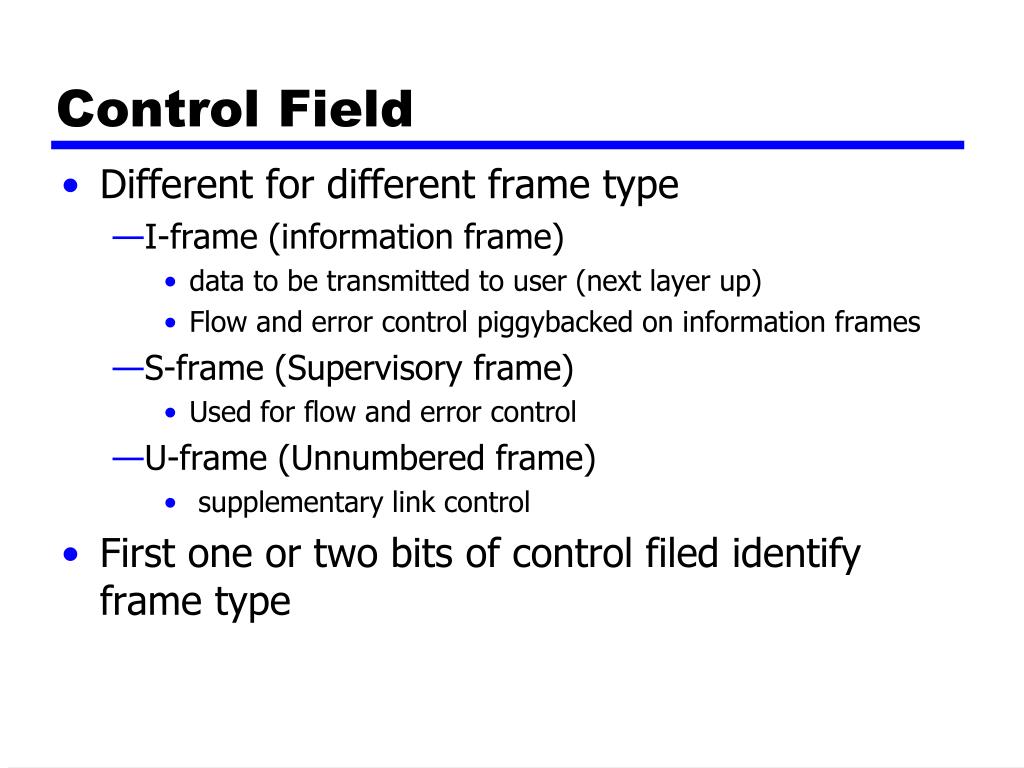 Control Field

• Different for different frame type
—I-frame (information frame)
• data to be transmitted to user (next layer up)
• Flow and error control piggybacked on information frames
—S-frame (Supervisory frame)
• Used for flow and error control
—U-frame (Unnumbered frame)
• supplementary link control
• First one or two bits of control filed identify frame type